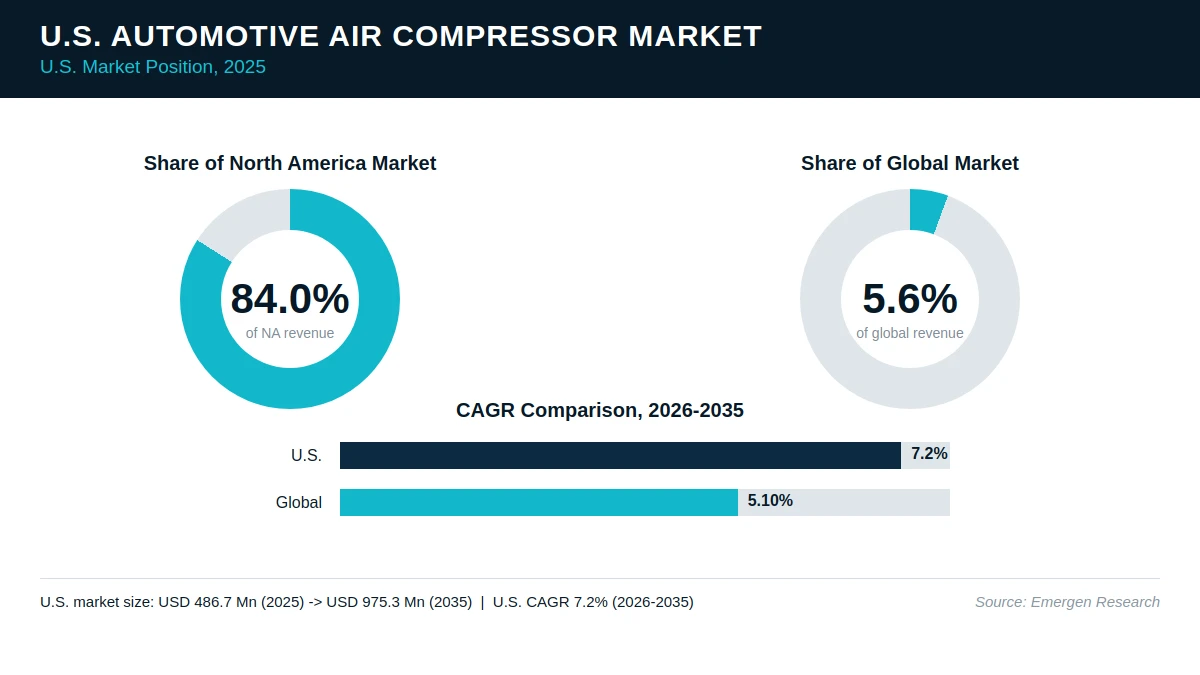 U.S. AUTOMOTIVE AIR COMPRESSOR MARKET
U.S. Market Position, 2025

Share of North America Market
84.0%
of NA revenue

Share of Global Market
5.6%
of global revenue

CAGR Comparison, 2026-2035
U.S. 7.2%
Global 5.10%

U.S. market size: USD 486.7 Mn (2025) -> USD 975.3 Mn (2035) | U.S. CAGR 7.2% (2026-2035)
Source: Emergen Research